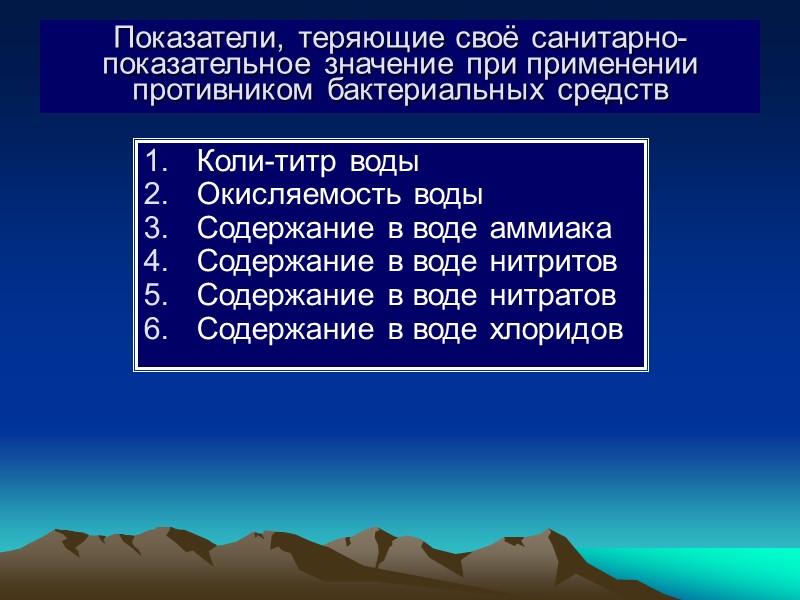 Показатели, теряющие своё санитарно-показательное значение при применении противником бактериальных средств

1. Коли-титр воды
2. Окисляемость воды
3. Содержание в воде аммиака
4. Содержание в воде нитритов
5. Содержание в воде нитратов
6. Содержание в воде хлоридов